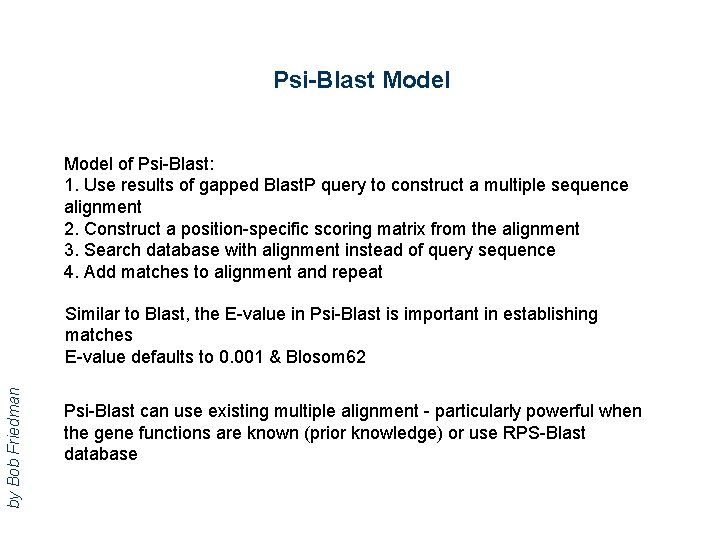 Psi-Blast Model

Model of Psi-Blast:
1. Use results of gapped BlastP query to construct a multiple sequence alignment
2. Construct a position-specific scoring matrix from the alignment
3. Search database with alignment instead of query sequence
4. Add matches to alignment and repeat

Similar to Blast, the E-value in Psi-Blast is important in establishing matches
E-value defaults to 0.001 & Blosom62

Psi-Blast can use existing multiple alignment - particularly powerful when the gene functions are known (prior knowledge) or use RPS-Blast database

by Bob Friedman